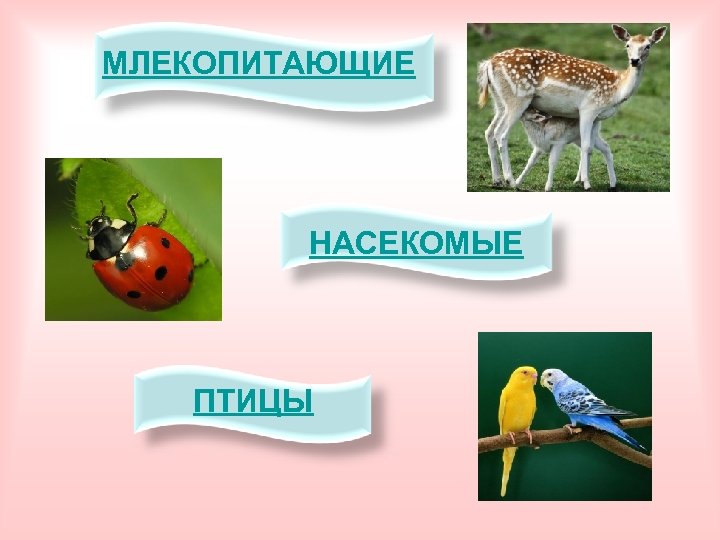 МЛЕКОПИТАЮЩИЕ

НАСЕКОМЫЕ

ПТИЦЫ